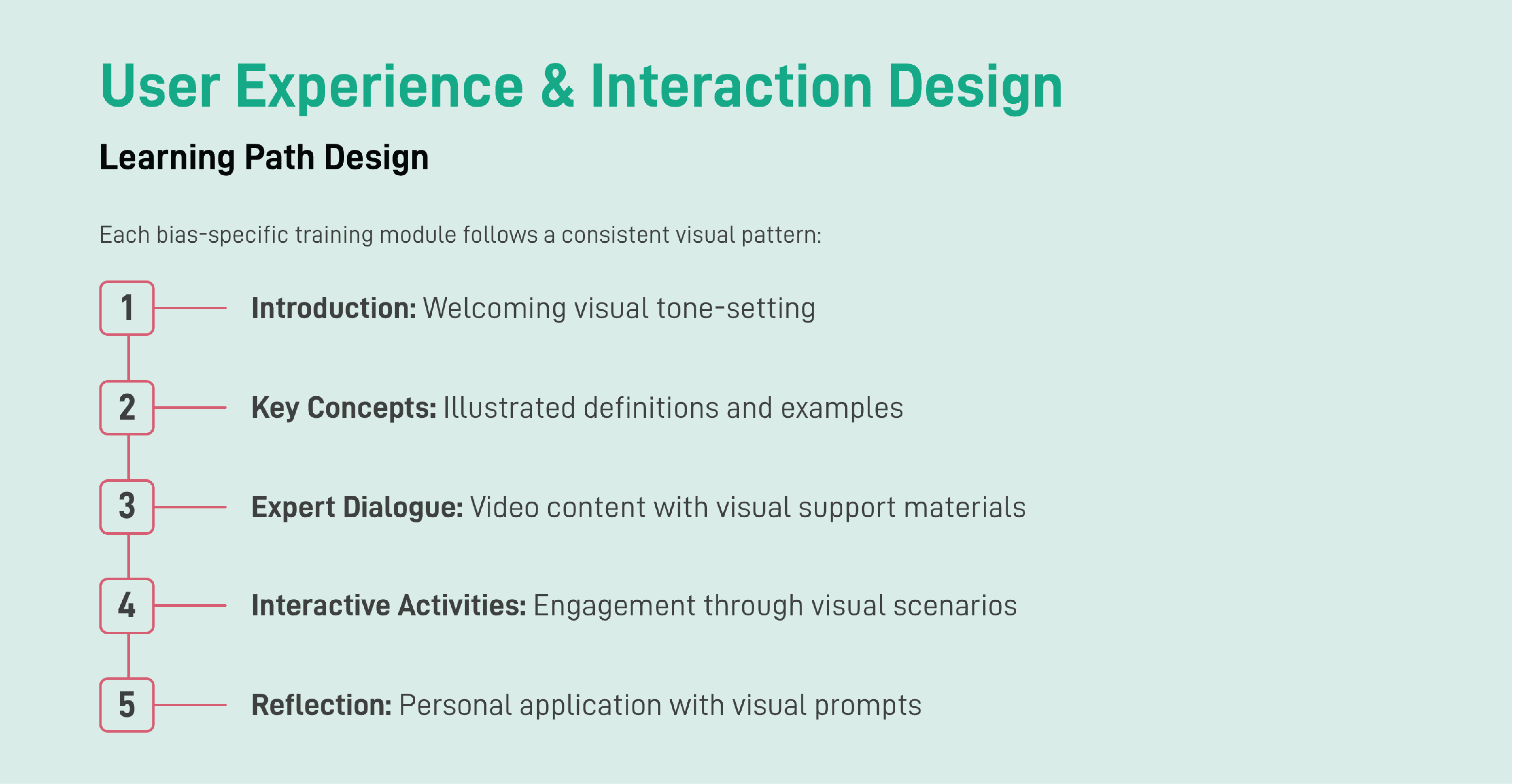 User Experience & Interaction Design

Learning Path Design

Each bias-specific training module follows a consistent visual pattern:

1 Introduction: Welcoming visual tone-setting

2 Key Concepts: Illustrated definitions and examples

3 Expert Dialogue: Video content with visual support materials

4 Interactive Activities: Engagement through visual scenarios

5 Reflection: Personal application with visual prompts